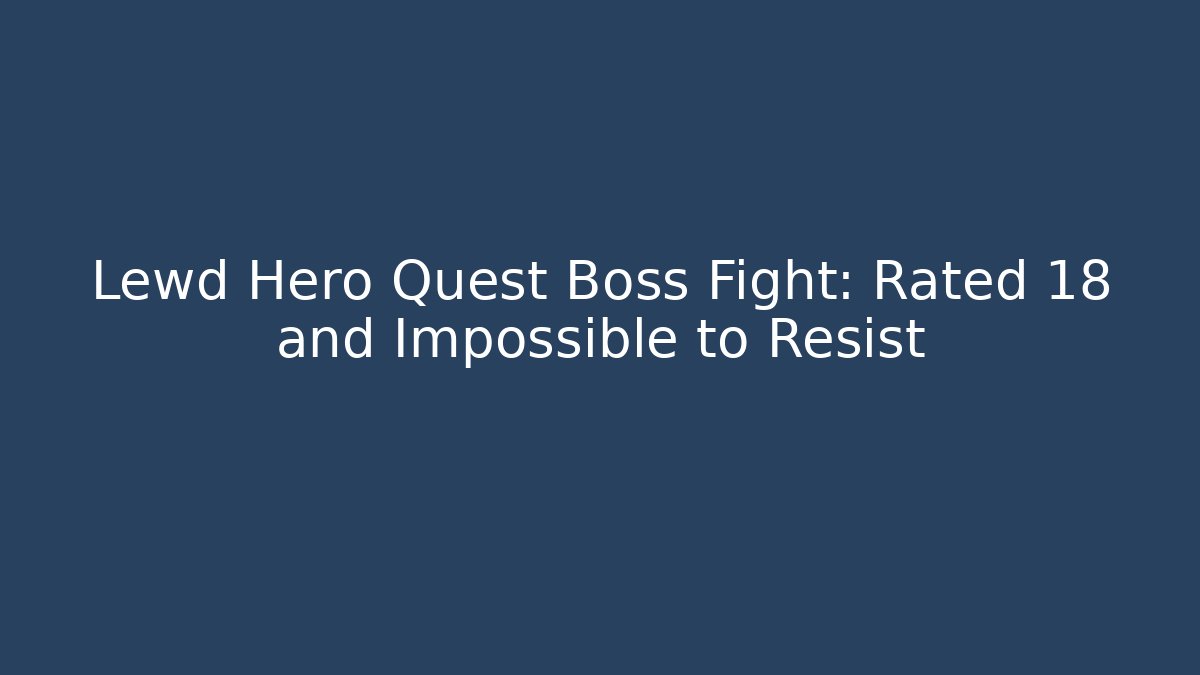 Lewd Hero Quest Boss Fight: Rated 18 and Impossible to Resist